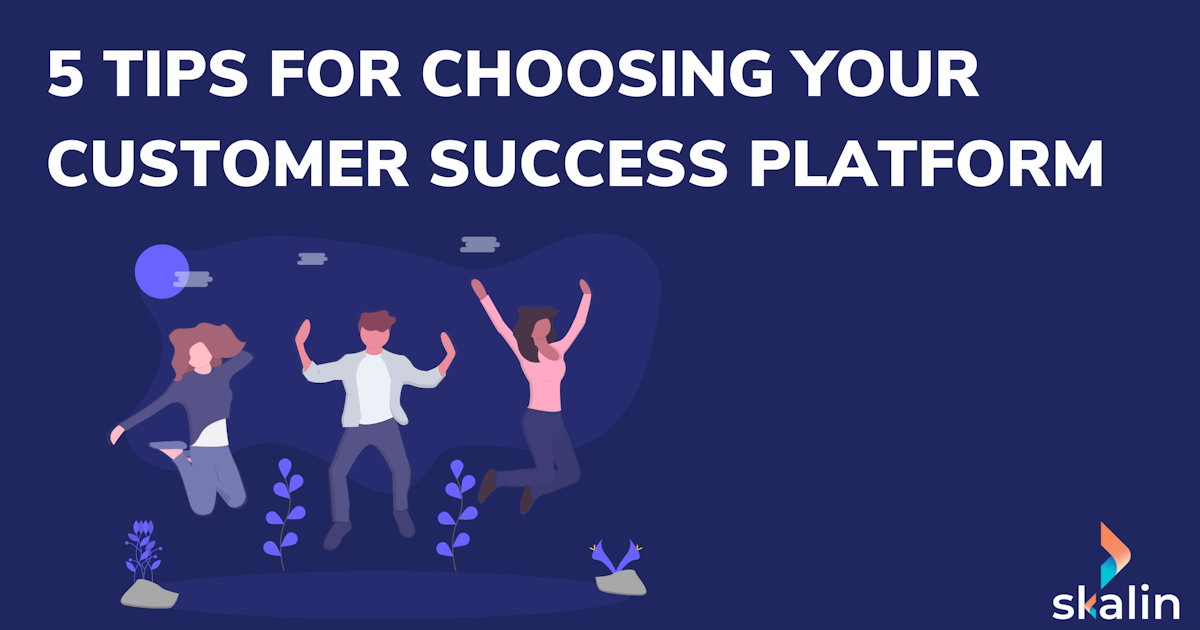 5 TIPS FOR CHOOSING YOUR CUSTOMER SUCCESS PLATFORM

skalin